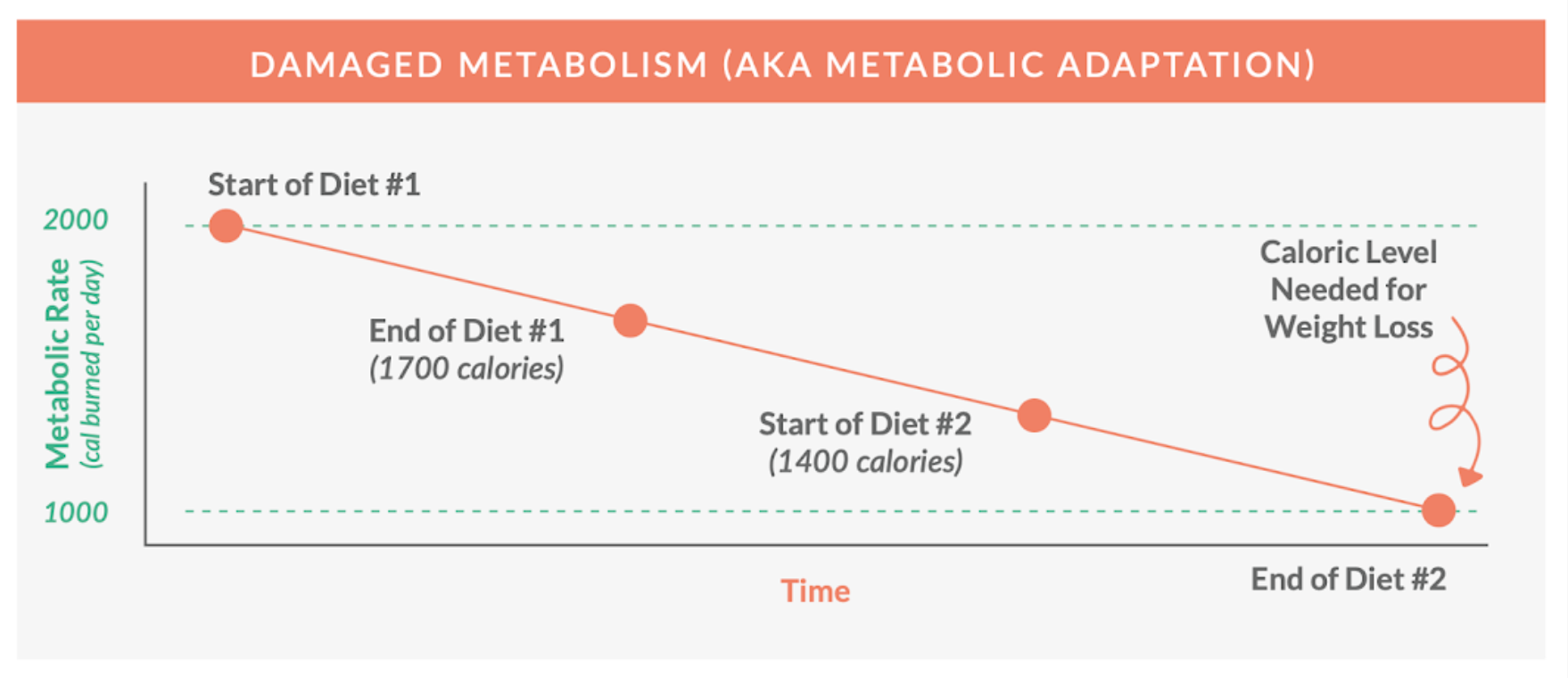 DAMAGED METABOLISM (AKA METABOLIC ADAPTATION)

Metabolic Rate
(cal burned per day)

2000

1000

Start of Diet #1

End of Diet #1
(1700 calories)

Start of Diet #2
(1400 calories)

Caloric Level Needed for Weight Loss

End of Diet #2

Time